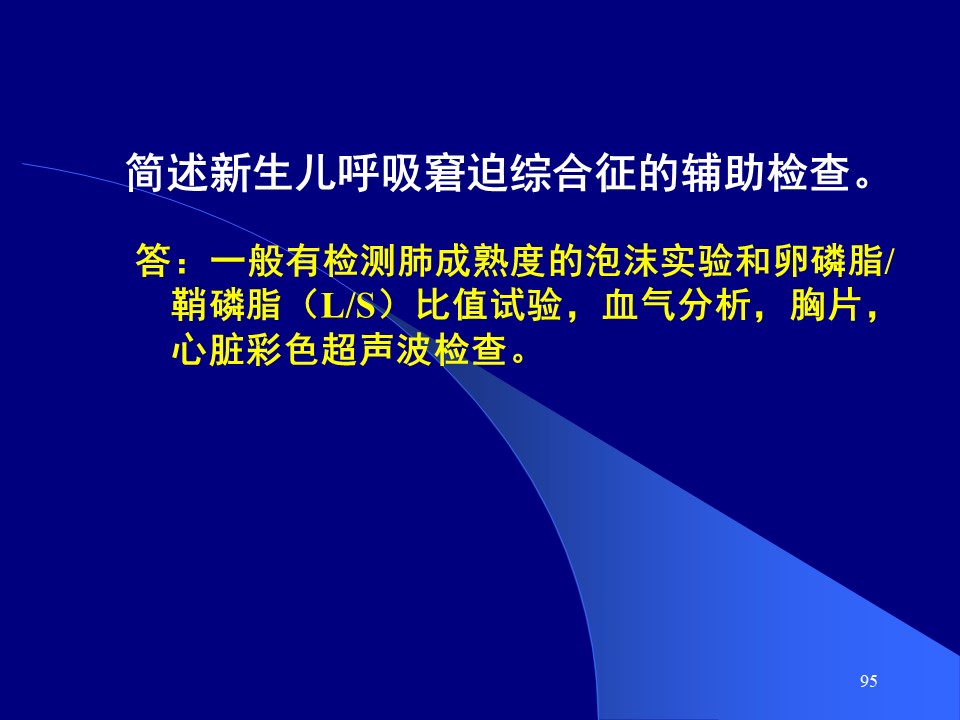 简述新生儿呼吸窘迫综合征的辅助检查。

答：一般有检测肺成熟度的泡沫实验和卵磷脂/鞘磷脂（L/S）比值试验，血气分析，胸片，心脏彩色超声波检查。

95